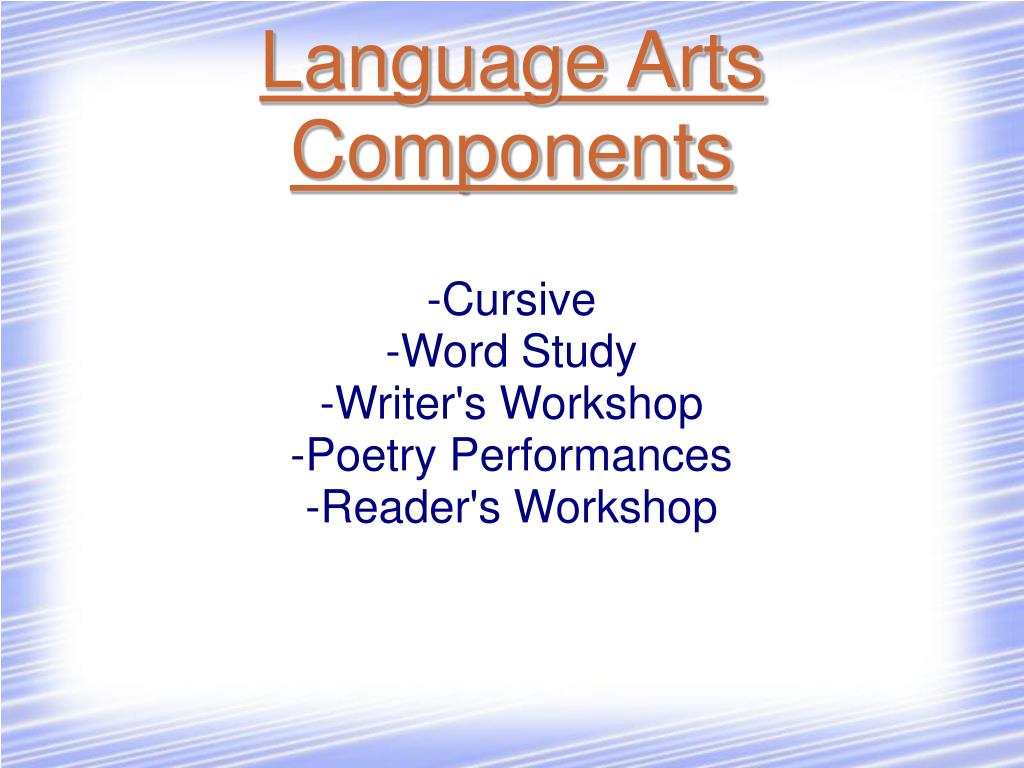 Language Arts Components

-Cursive
-Word Study
-Writer's Workshop
-Poetry Performances
-Reader's Workshop